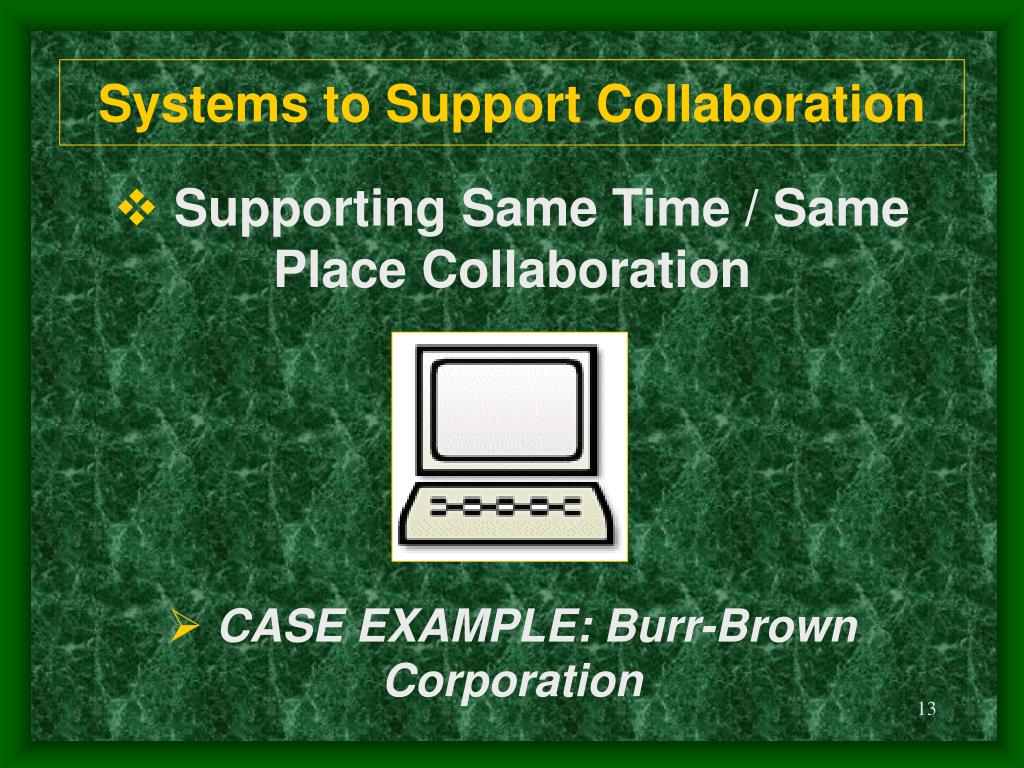 Systems to Support Collaboration

❖ Supporting Same Time / Same Place Collaboration

➢ CASE EXAMPLE: Burr-Brown Corporation

13